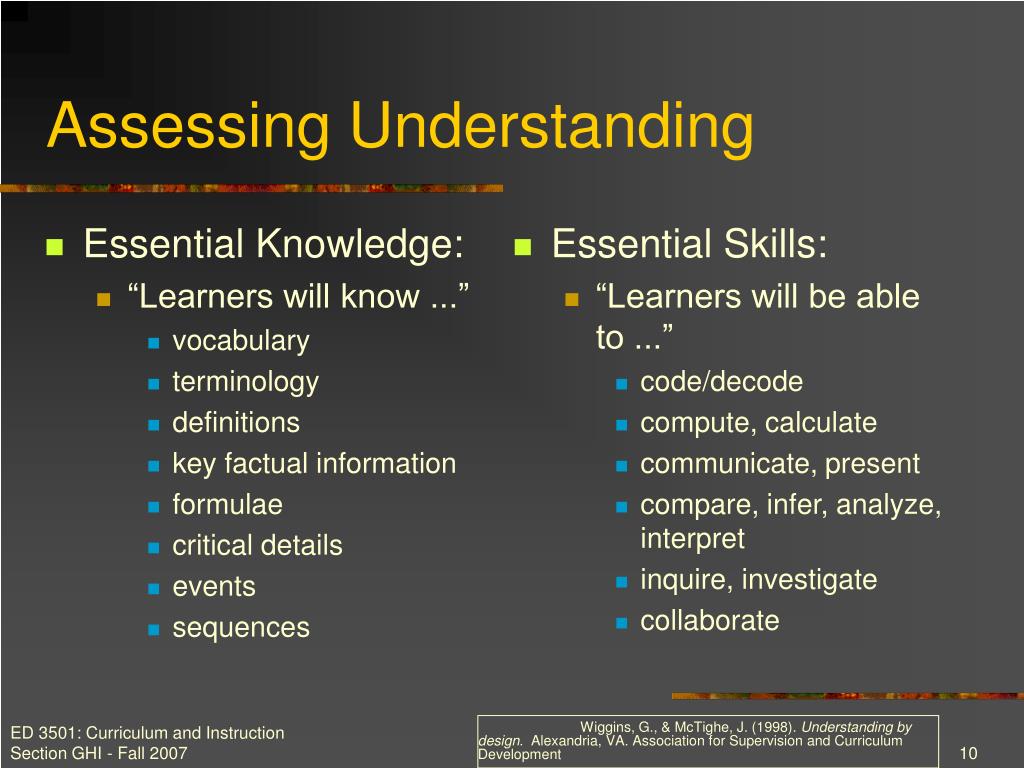 Assessing Understanding

Essential Knowledge:
“Learners will know ...”
vocabulary
terminology
definitions
key factual information
formulae
critical details
events
sequences

Essential Skills:
“Learners will be able to ...”
code/decode
compute, calculate
communicate, present
compare, infer, analyze, interpret
inquire, investigate
collaborate

ED 3501: Curriculum and Instruction
Section GHI - Fall 2007

Wiggins, G., & McTighe, J. (1998). Understanding by design. Alexandria, VA. Association for Supervision and Curriculum Development

10